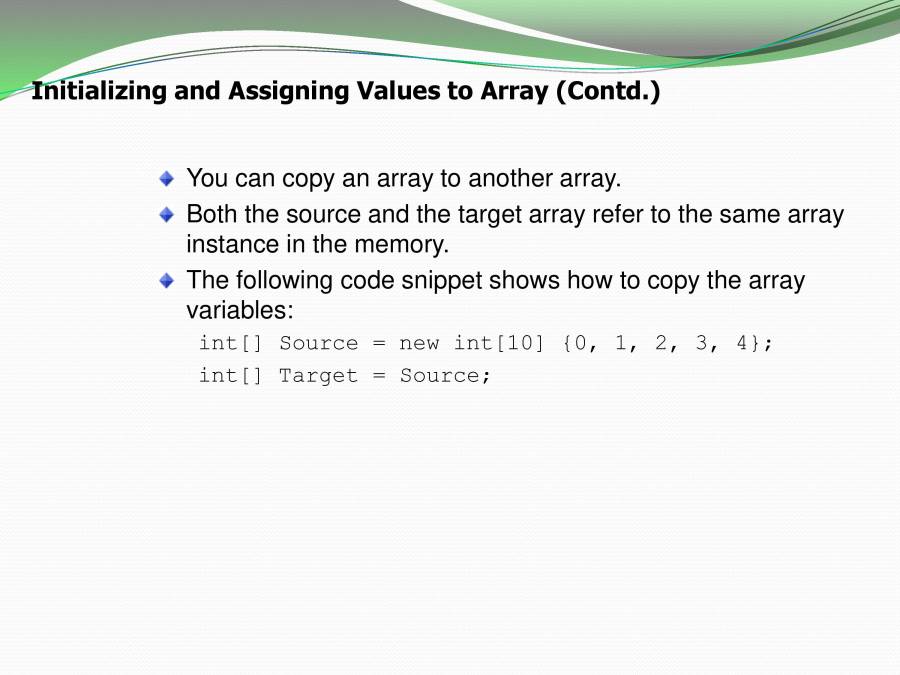 Initializing and Assigning Values to Array (Contd.)

You can copy an array to another array.

Both the source and the target array refer to the same array instance in the memory.

The following code snippet shows how to copy the array variables:

int[] Source = new int[10] {0, 1, 2, 3, 4};
int[] Target = Source;